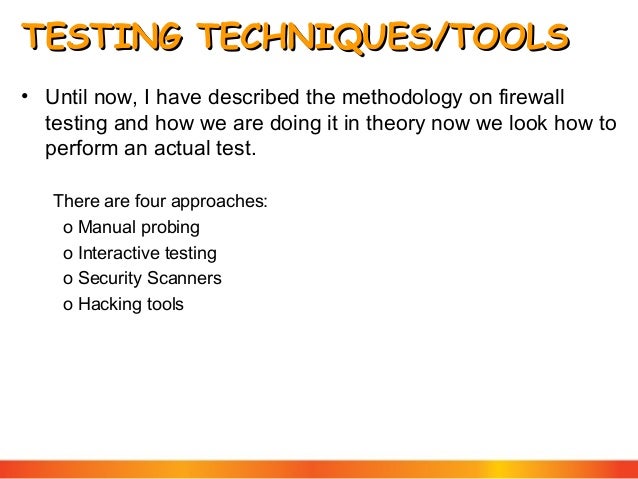 TESTING TECHNIQUES/TOOLS

• Until now, I have described the methodology on firewall testing and how we are doing it in theory now we look how to perform an actual test.

There are four approaches:
o Manual probing
o Interactive testing
o Security Scanners
o Hacking tools